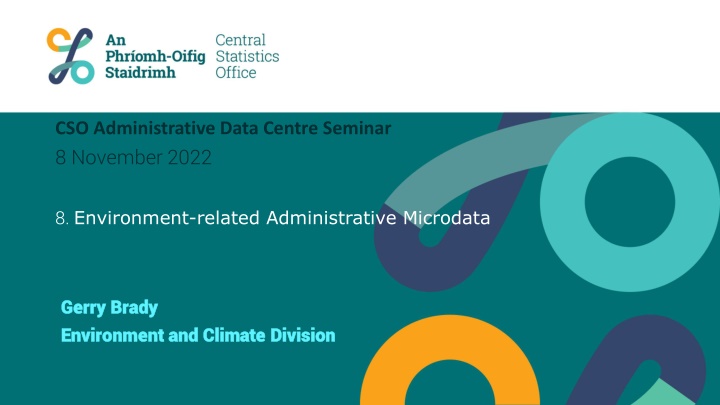 An Phríomh-Oifig Staidrimh

Central Statistics Office

CSO Administrative Data Centre Seminar
8 November 2022

8. Environment-related Administrative Microdata

Gerry Brady
Environment and Climate Division